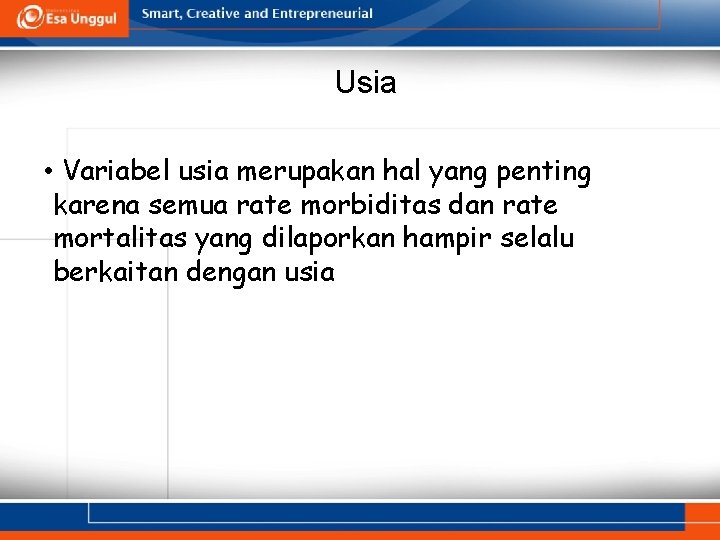 Esa Unggul

Smart, Creative and Entrepreneurial

Usia

• Variabel usia merupakan hal yang penting karena semua rate morbiditas dan rate mortalitas yang dilaporkan hampir selalu berkaitan dengan usia